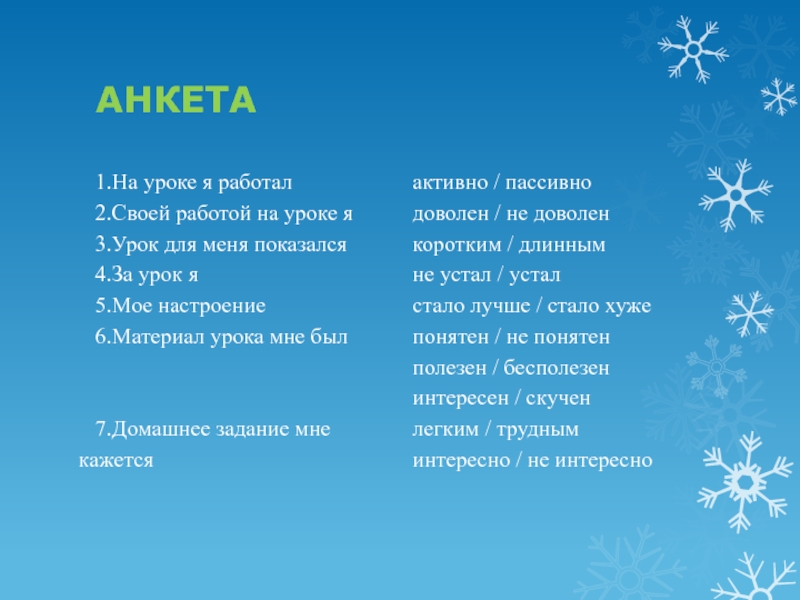 АНКЕТА

1.На уроке я работал
2.Своей работой на уроке я
3.Урок для меня показался
4.За урок я
5.Мое настроение
6.Материал урока мне был

7.Домашнее задание мне кажется

активно / пассивно
доволен / не доволен
коротким / длинным
не устал / устал
стало лучше / стало хуже
понятен / не понятен
полезен / бесполезен
интересен / скучен
легким / трудным
интересно / не интересно